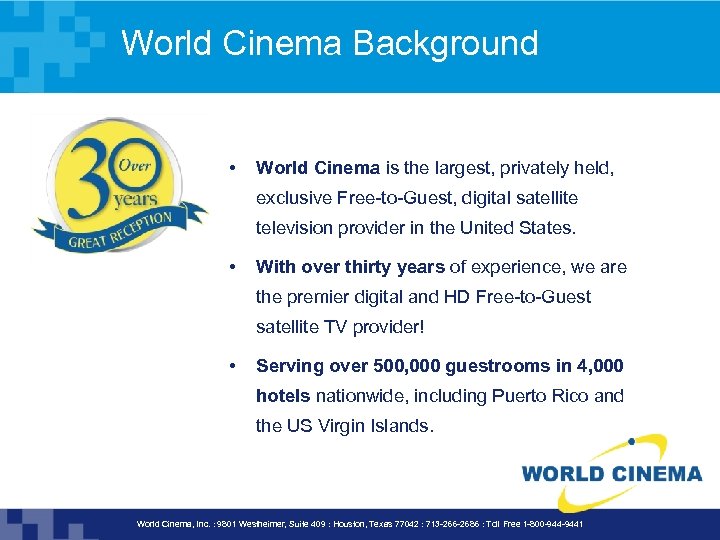 World Cinema Background

Over 30 years GREAT RECEPTION

• World Cinema is the largest, privately held, exclusive Free-to-Guest, digital satellite television provider in the United States.

• With over thirty years of experience, we are the premier digital and HD Free-to-Guest satellite TV provider!

• Serving over 500,000 guestrooms in 4,000 hotels nationwide, including Puerto Rico and the US Virgin Islands.

WORLD CINEMA

World Cinema, Inc. : 9801 Westheimer, Suite 409 : Houston, Texas 77042 : 713-266-2686 : Toll Free 1-800-944-9441